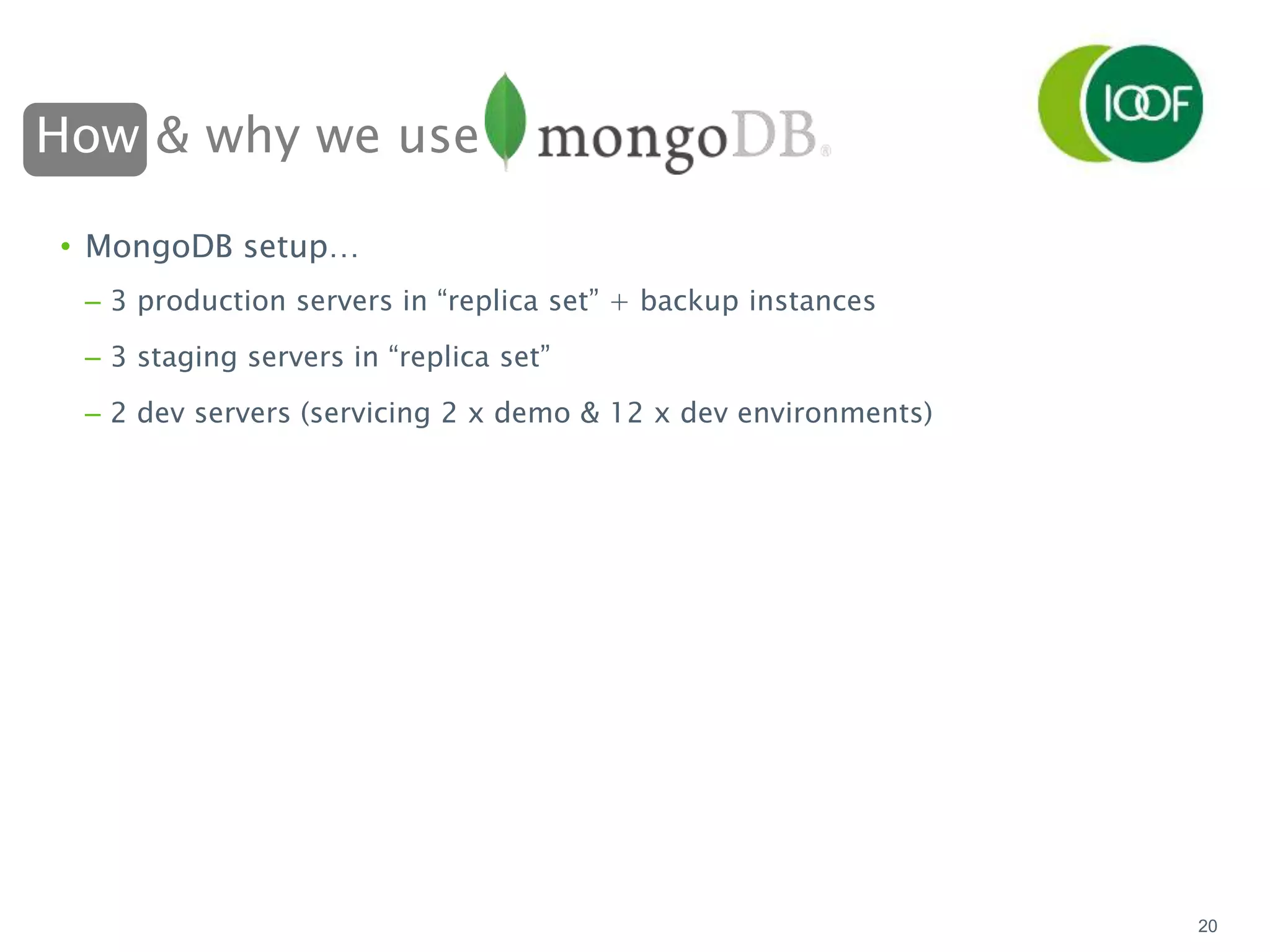 How & why we use mongoDB®

IOOF

• MongoDB setup…
– 3 production servers in “replica set” + backup instances
– 3 staging servers in “replica set”
– 2 dev servers (servicing 2 x demo & 12 x dev environments)

20